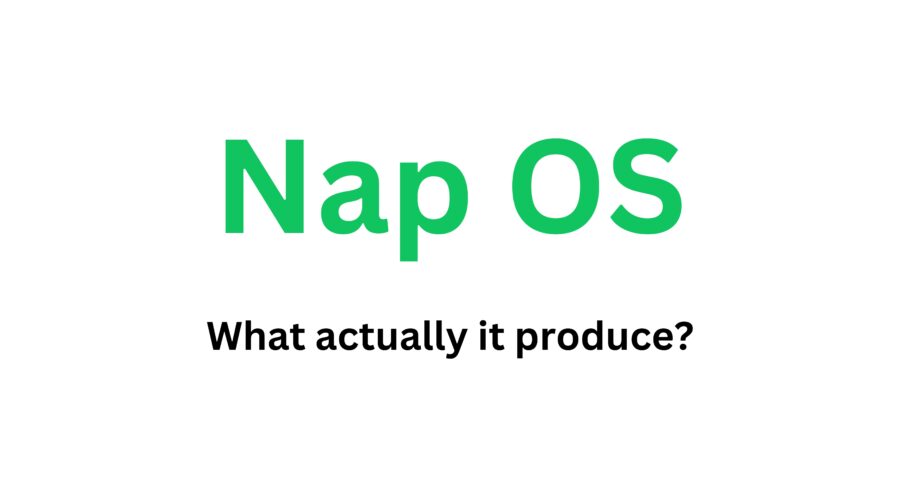 Nap OS

What actually it produce?